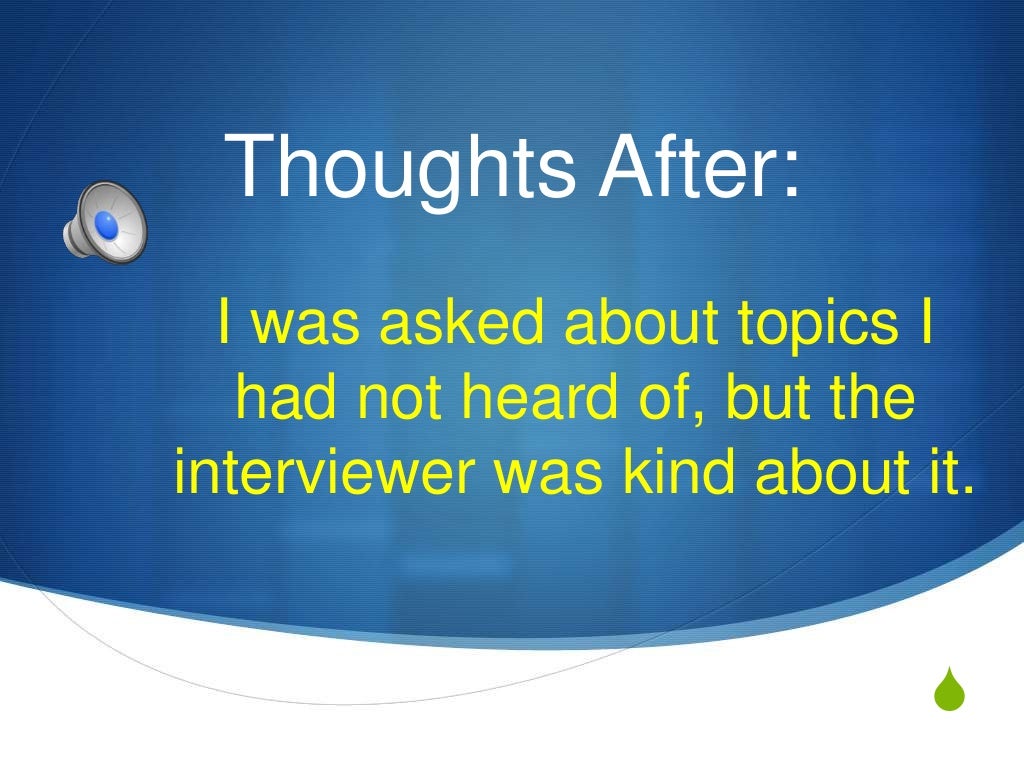 Thoughts After:

I was asked about topics I had not heard of, but the interviewer was kind about it.